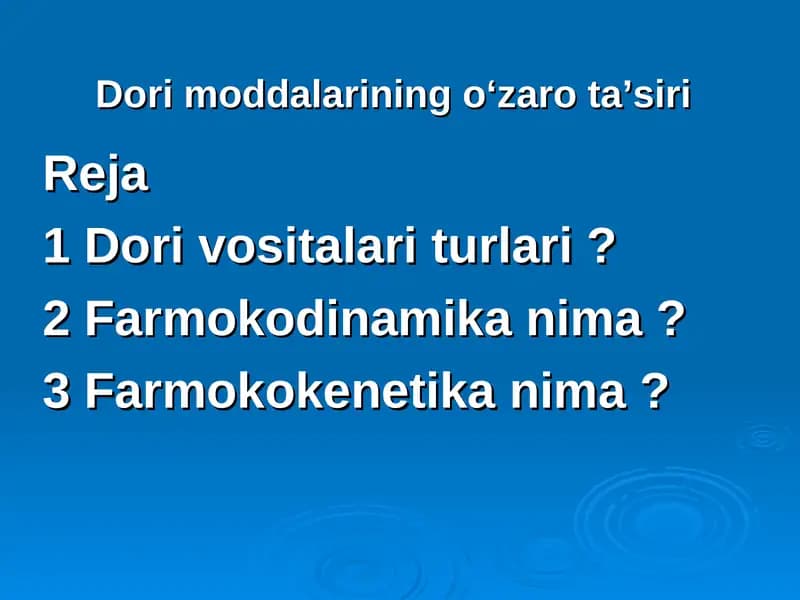 Dori moddalarining o‘zaro ta’siri

Reja

1 Dori vositalari turlari ?

2 Farmokodinamika nima ?

3 Farmokokenetika nima ?